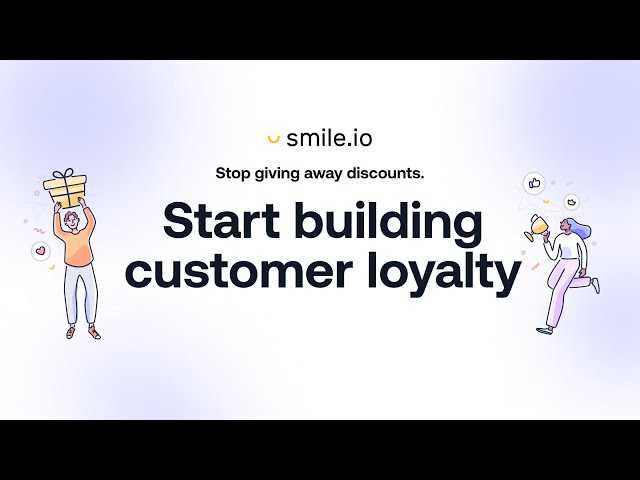 smile.io

Stop giving away discounts.

Start building customer loyalty